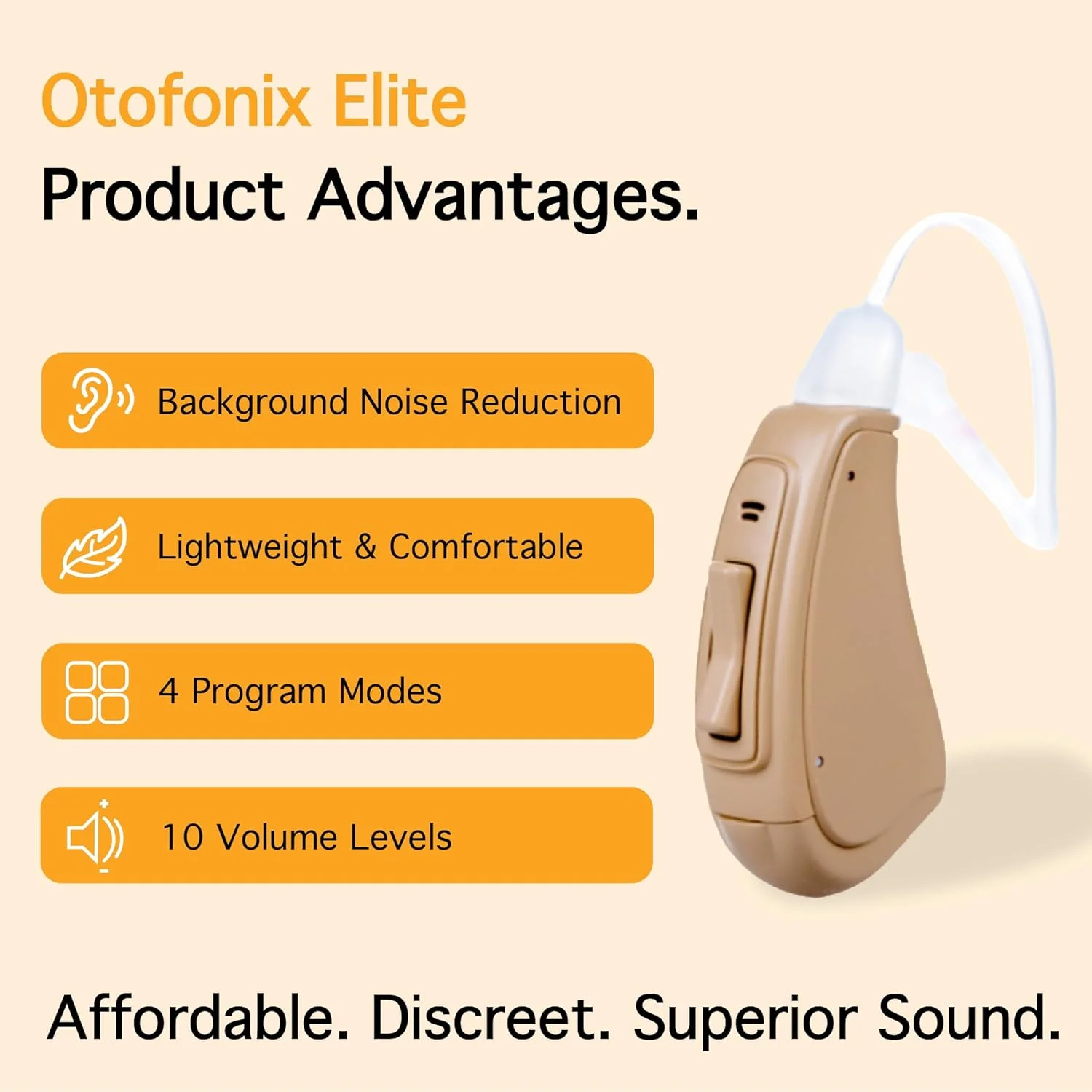 Otofonix Elite
Product Advantages.

Background Noise Reduction

Lightweight & Comfortable

4 Program Modes

10 Volume Levels

Affordable. Discreet. Superior Sound.